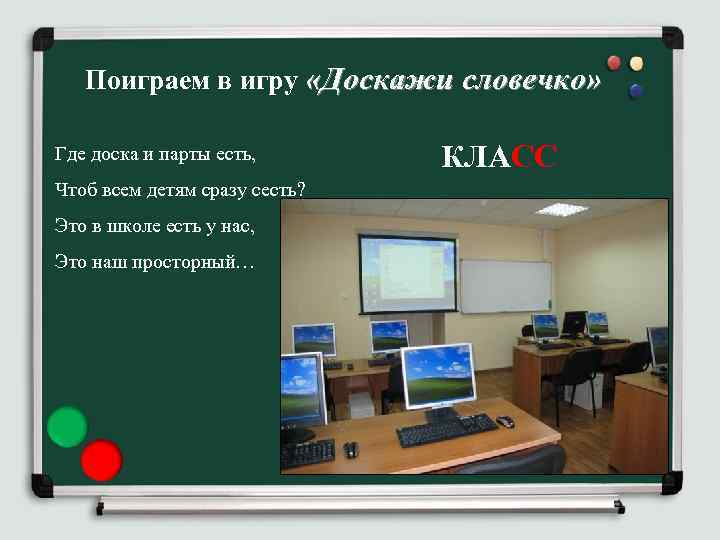 Поиграем в игру «Доскажи словечко»

Где доска и парты есть,

Чтоб всем детям сразу сесть?

Это в школе есть у нас,

Это наш просторный…

КЛАСС